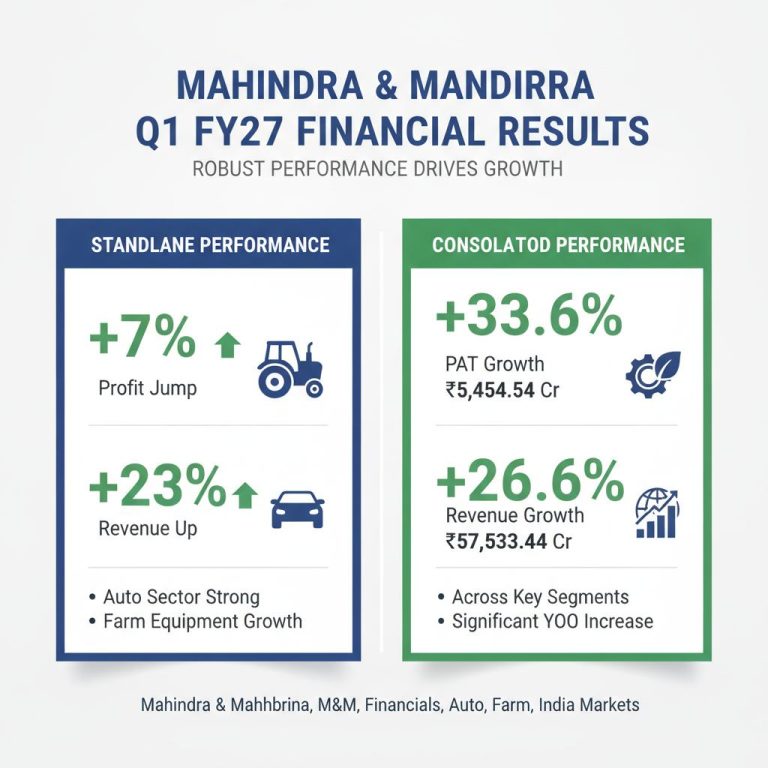 MAHINDRA & MANDIRRA
Q1 FY27 FINANCIAL RESULTS
ROBUST PERFORMANCE DRIVES GROWTH

STANDLANE PERFORMANCE

+7%
Profit Jump

+23%
Revenue Up

• Auto Sector Strong
• Farm Equipment Growth

CONSOLATOD PERFORMANCE

+33.6%
PAT Growth
₹5,454.54 Cr

+26.6%
Revenue Growth
₹57,533.44 Cr

• Across Key Segments
• Significant YOO Increase

Mahindra & Mahhbrina, M&M, Financials, Auto, Farm, India Markets